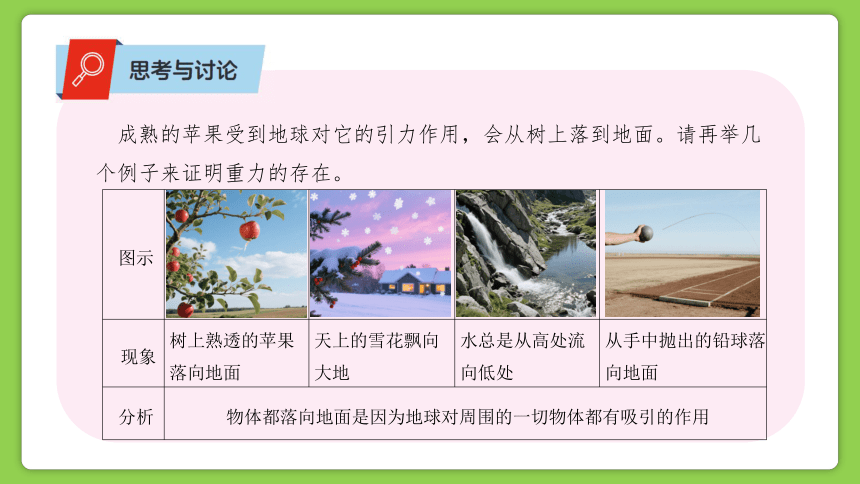 思考与讨论

成熟的苹果受到地球对它的引力作用，会从树上落到地面。请再举几个例子来证明重力的存在。

| 图示 | | | | |
|---|---|---|---|---|
| 现象 | 树上熟透的苹果落向地面 | 天上的雪花飘向大地 | 水总是从高处流向低处 | 从手中抛出的铅球落向地面 |
| 分析 | 物体都落向地面是因为地球对周围的一切物体都有吸引的作用 | | | |